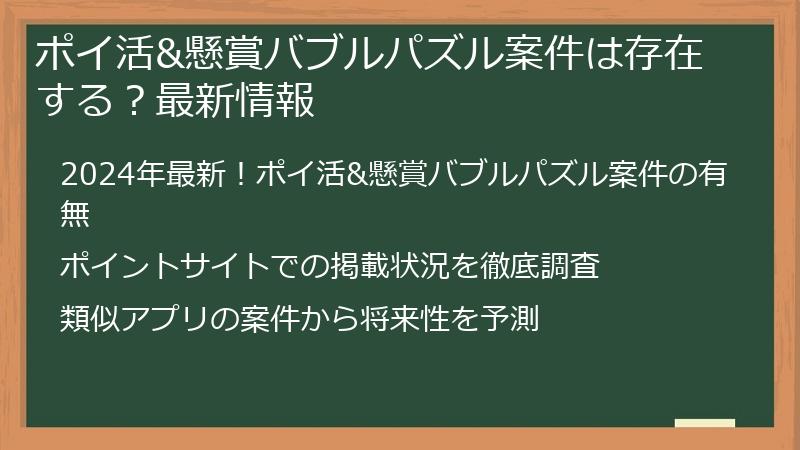 ポイ活&懸賞バブルパズル案件は存在する？最新情報

2024年最新！ポイ活&懸賞バブルパズル案件の有無

ポイントサイトでの掲載状況を徹底調査

類似アプリの案件から将来性を予測